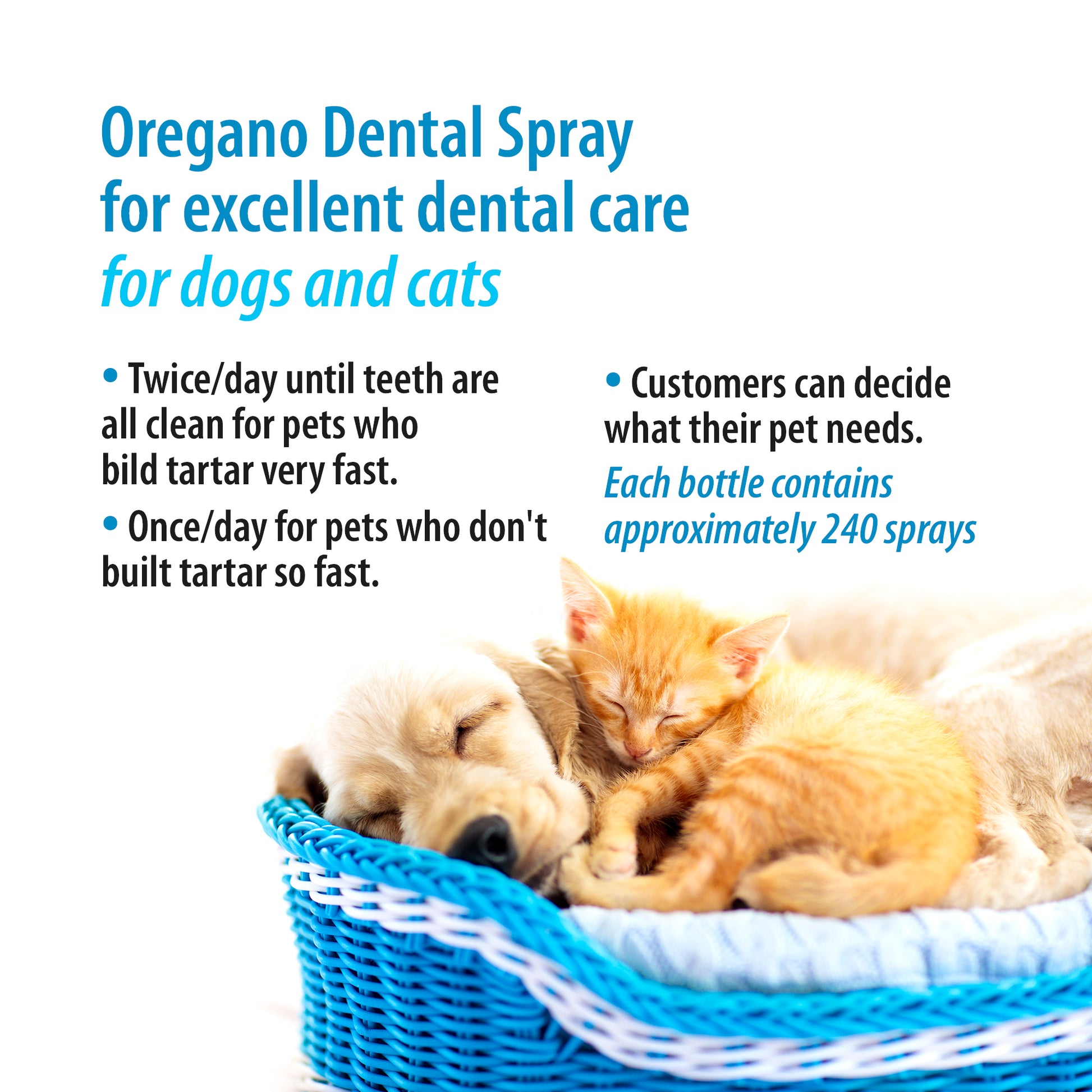 Oregano Dental Spray
for excellent dental care
for dogs and cats

• Twice/day until teeth are all clean for pets who bild tartar very fast.

• Once/day for pets who don't built tartar so fast.

• Customers can decide what their pet needs.

Each bottle contains approximately 240 sprays